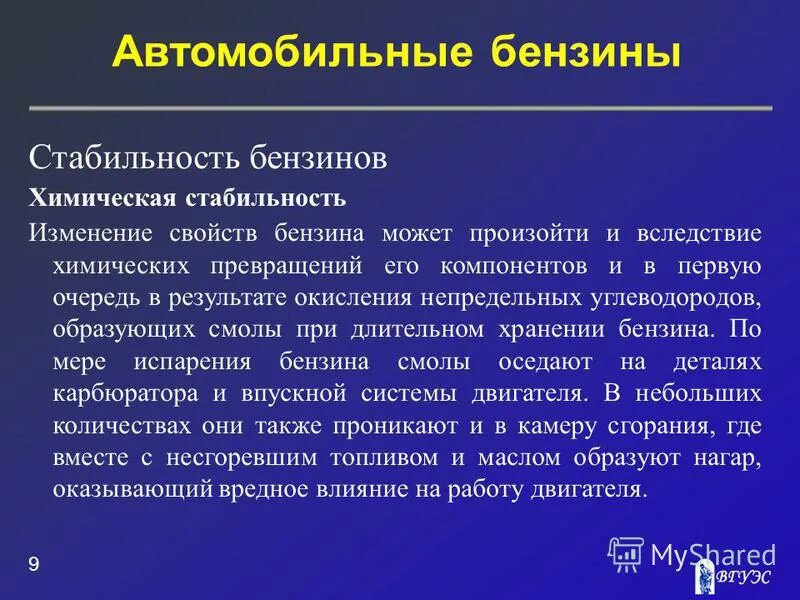 Автомобильные бензины

Стабильность бензинов

Химическая стабильность

Изменение свойств бензина может произойти и вследствие химических превращений его компонентов и в первую очередь в результате окисления непредельных углеводородов, образующих смолы при длительном хранении бензина. По мере испарения бензина смолы оседают на деталях карбюратора и впускной системы двигателя. В небольших количествах они также проникают и в камеру сгорания, где вместе с несгоревшим топливом и маслом образуют нагар, оказывающий вредное влияние на работу двигателя.

9

MyShared

ВГУЭС